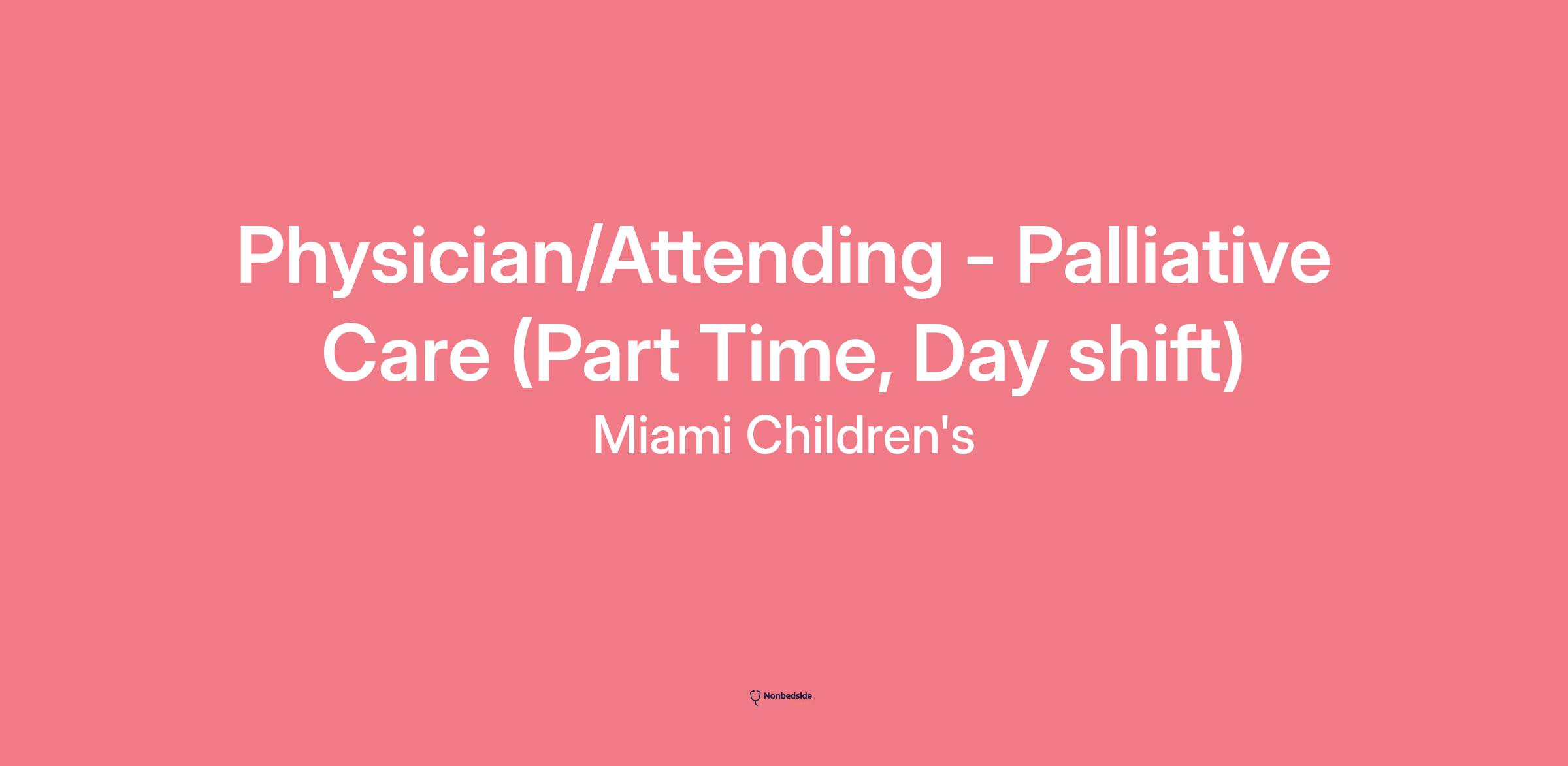 Physician/Attending - Palliative Care (Part Time, Day shift)

Miami Children's

Nonbedside